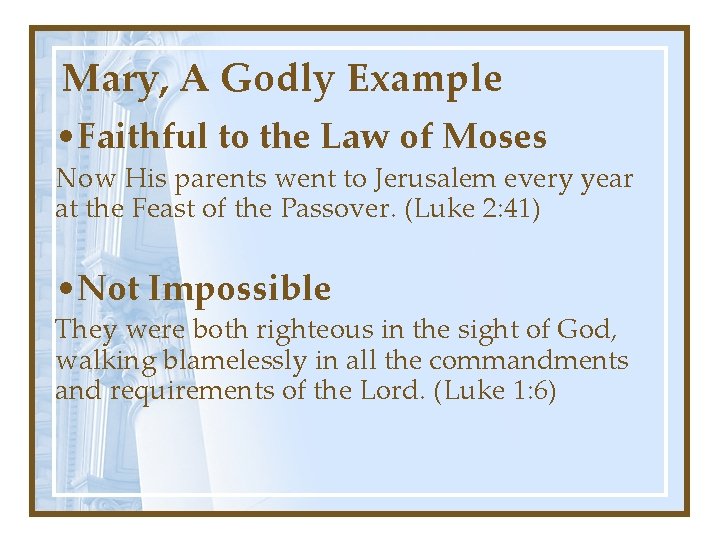 Mary, A Godly Example

•Faithful to the Law of Moses

Now His parents went to Jerusalem every year at the Feast of the Passover. (Luke 2:41)

•Not Impossible

They were both righteous in the sight of God, walking blamelessly in all the commandments and requirements of the Lord. (Luke 1:6)